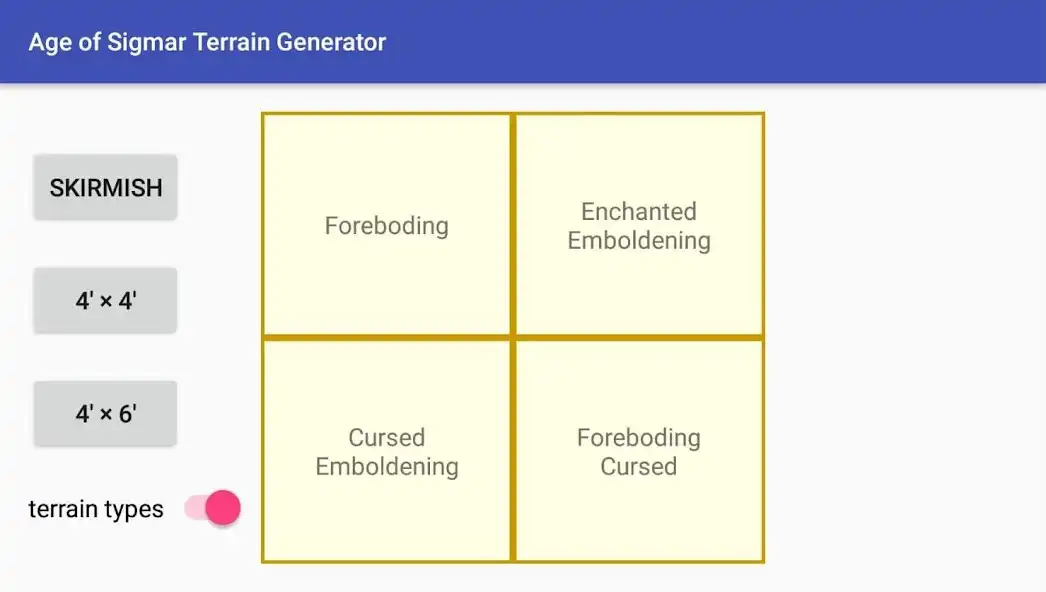 Age of Sigmar Terrain Generator

SKIRMISH

4' × 4'

4' × 6'

terrain types

| Foreboding | Enchanted Emboldening |
|---|---|
| Cursed Emboldening | Foreboding Cursed |